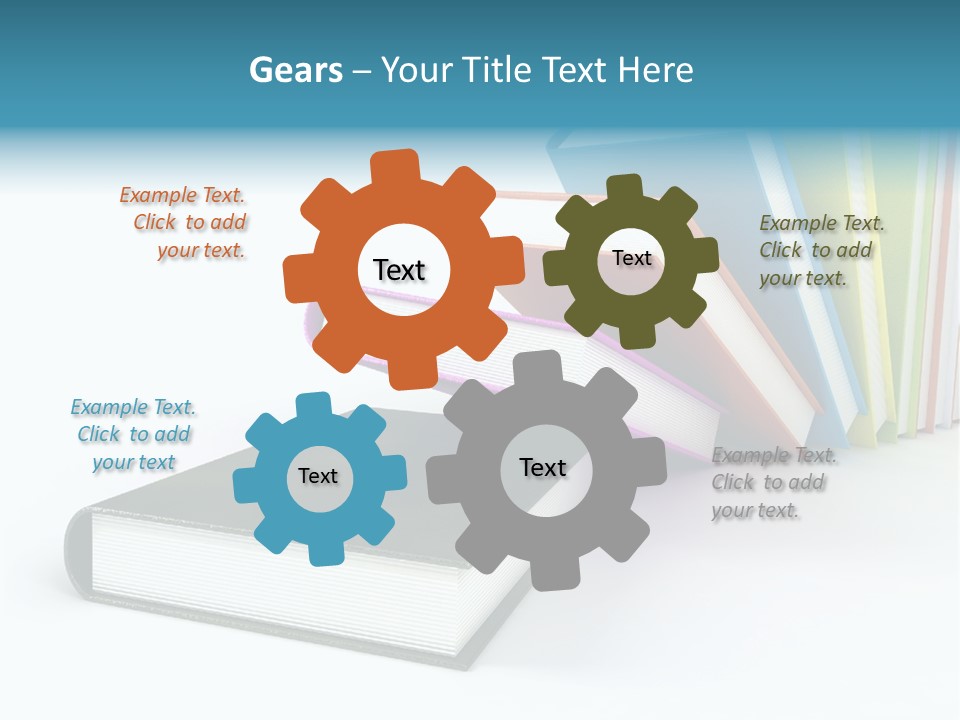 Gears – Your Title Text Here

Example Text. Click to add your text.

Text

Text

Example Text. Click to add your text.

Example Text. Click to add your text

Text

Text

Example Text. Click to add your text.